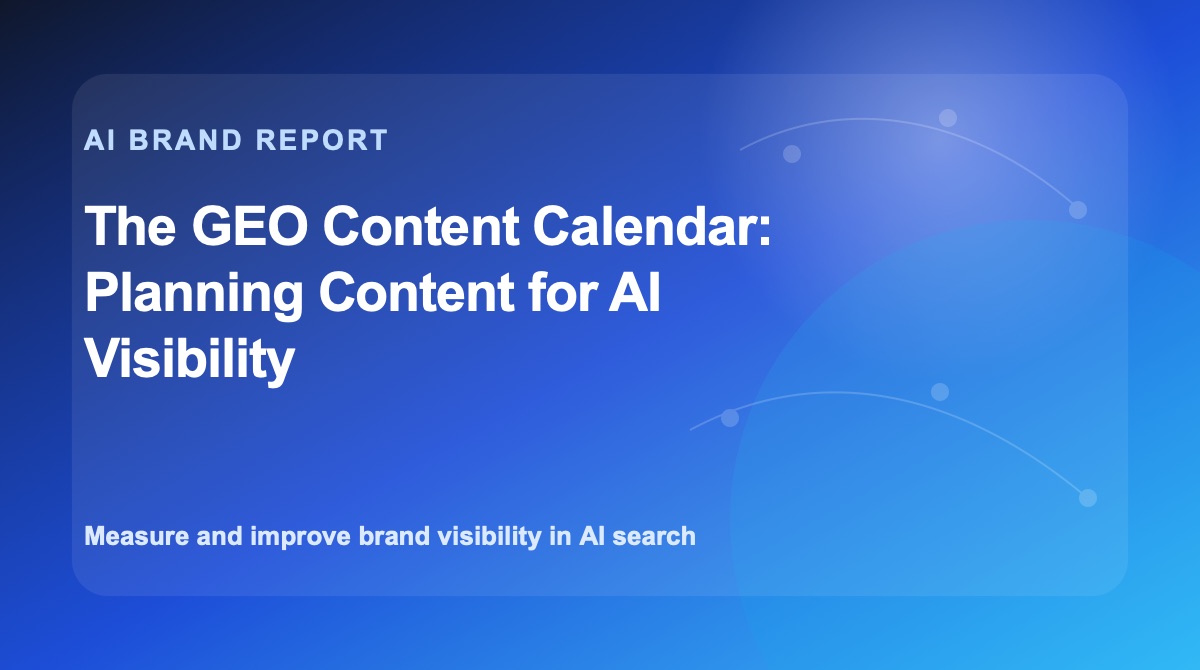 AI BRAND REPORT

The GEO Content Calendar: Planning Content for AI Visibility

Measure and improve brand visibility in AI search